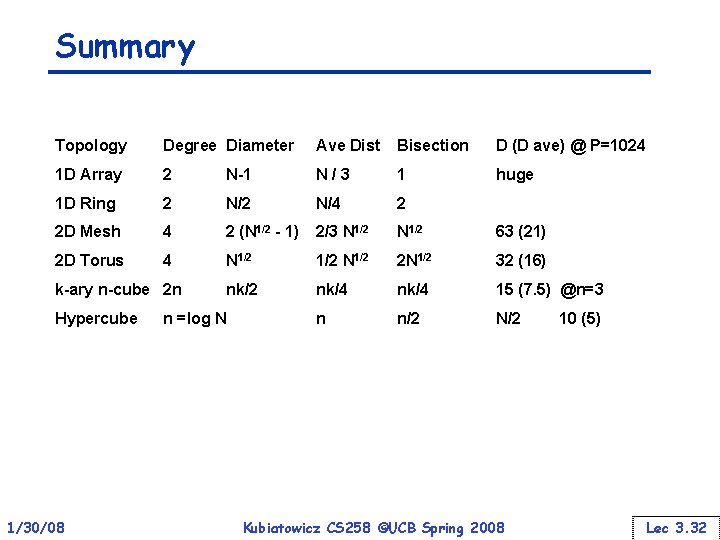 Summary

| Topology | Degree | Diameter | Ave Dist | Bisection | D (D ave) @ P=1024 |
|---|---|---|---|---|---|
| 1D Array | 2 | N-1 | N / 3 | 1 | huge |
| 1D Ring | 2 | N/2 | N/4 | 2 | |
| 2D Mesh | 4 | 2 ($N^{1/2}$ - 1) | 2/3 $N^{1/2}$ | $N^{1/2}$ | 63 (21) |
| 2D Torus | 4 | $N^{1/2}$ | 1/2 $N^{1/2}$ | $2N^{1/2}$ | 32 (16) |
| k-ary n-cube | 2n | nk/2 | nk/4 | nk/4 | 15 (7.5) @n=3 |
| Hypercube | n =log N | | n | n/2 | N/2 10 (5) |

1/30/08 Kubiatowicz CS258 ©UCB Spring 2008 Lec 3.32